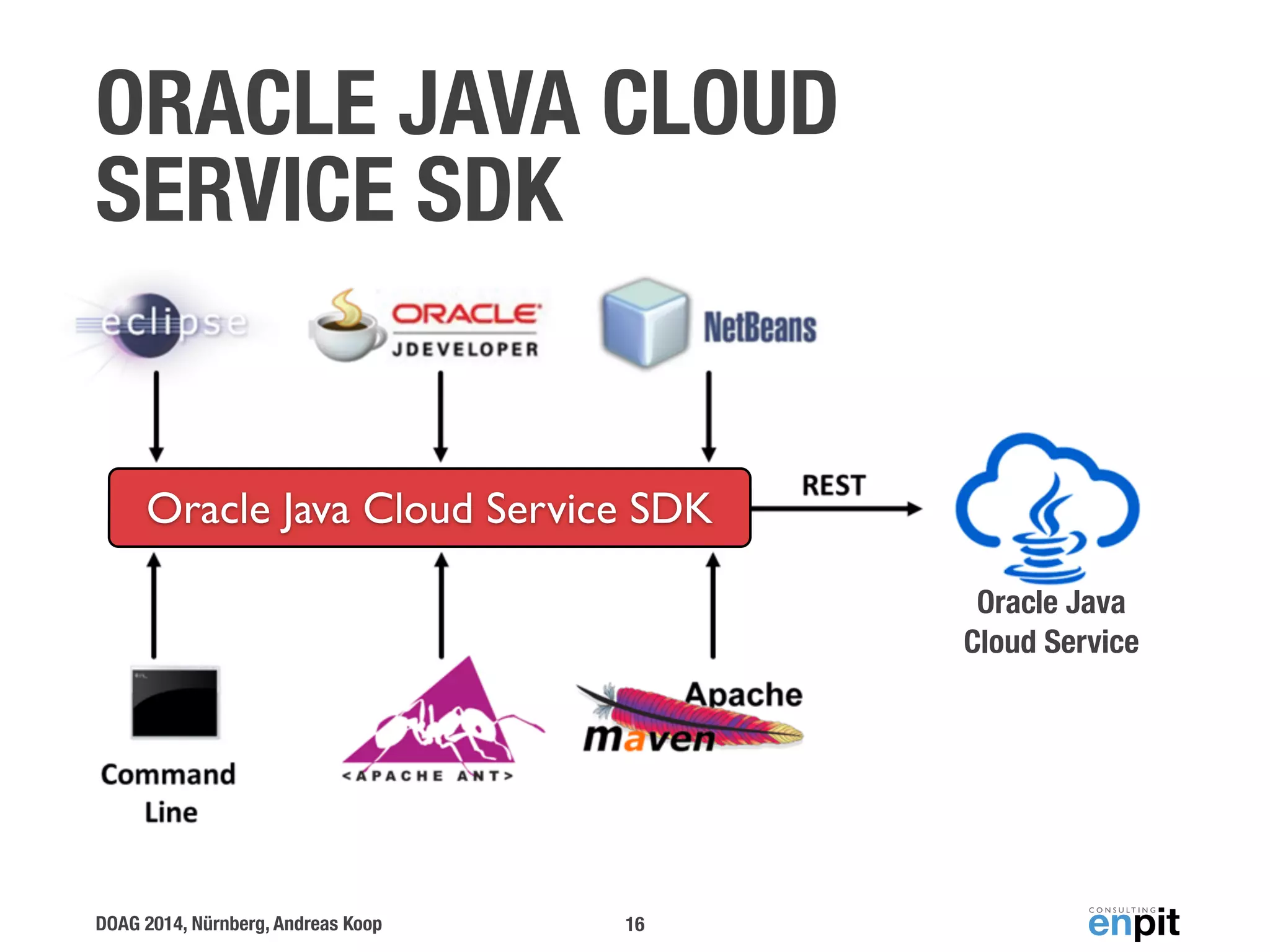 ORACLE JAVA CLOUD SERVICE SDK

eclipse

ORACLE
JDEVELOPER

NetBeans

Oracle Java Cloud Service SDK

REST

Oracle Java Cloud Service

Command Line

<APACHE ANT>

Apache maven

DOAG 2014, Nürnberg, Andreas Koop

16

CONSULTING
enpit